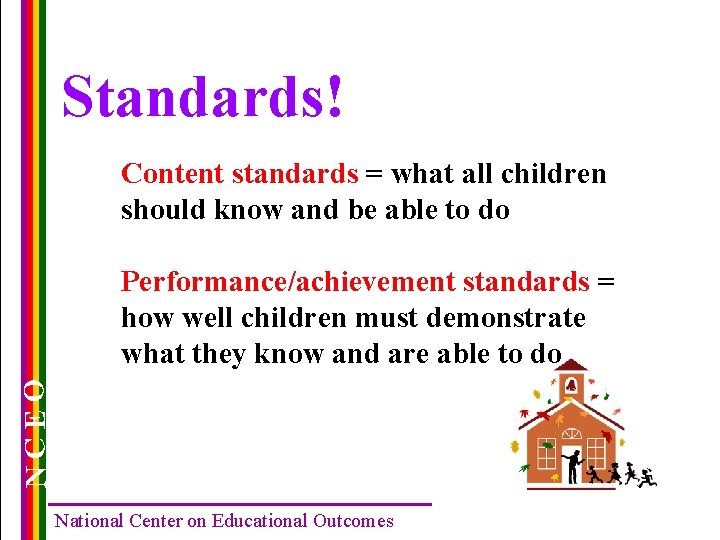 Standards!

Content standards = what all children should know and be able to do

Performance/achievement standards = how well children must demonstrate what they know and are able to do

NCEO

National Center on Educational Outcomes